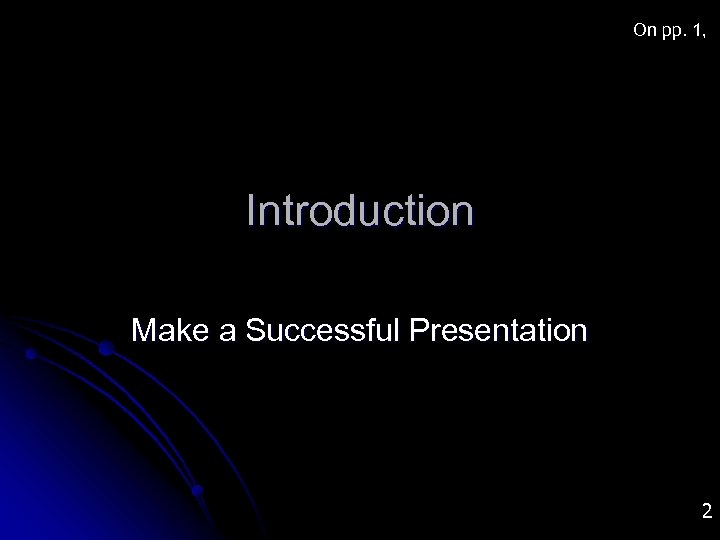 On pp. 1,

Introduction

Make a Successful Presentation

2